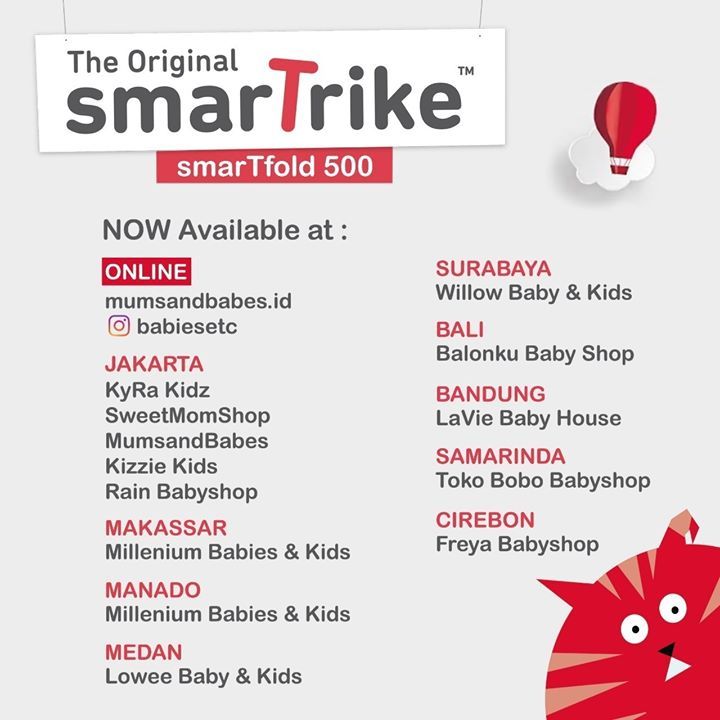 The Original
smarTrike™

smarTfold 500

NOW Available at :

ONLINE
mumsandbabes.id
babiesetc

JAKARTA
KyRa Kidz
SweetMomShop
MumsandBabes
Kizzie Kids
Rain Babyshop

MAKASSAR
Millenium Babies & Kids

MANADO
Millenium Babies & Kids

MEDAN
Lowee Baby & Kids

SURABAYA
Willow Baby & Kids

BALI
Balonku Baby Shop

BANDUNG
LaVie Baby House

SAMARINDA
Toko Bobo Babyshop

CIREBON
Freya Babyshop